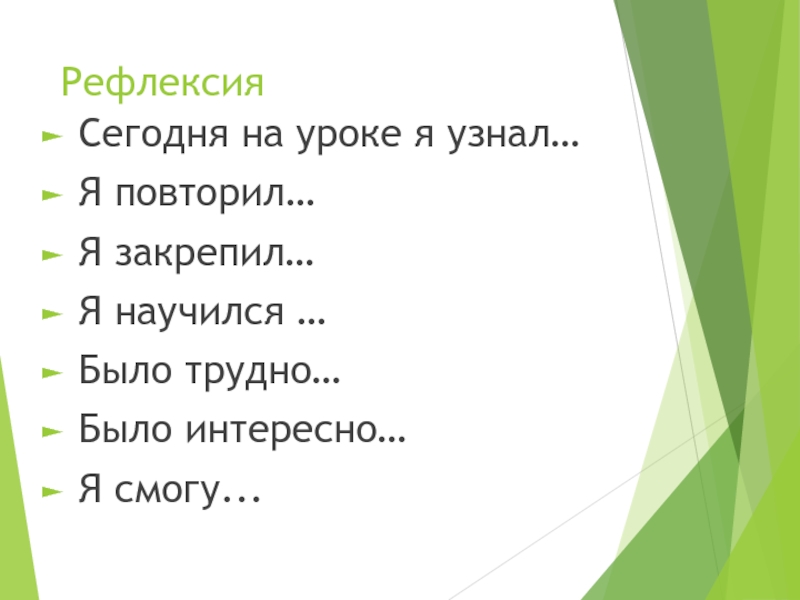 Рефлексия

► Сегодня на уроке я узнал…
► Я повторил…
► Я закрепил…
► Я научился …
► Было трудно…
► Было интересно…
► Я смогу...